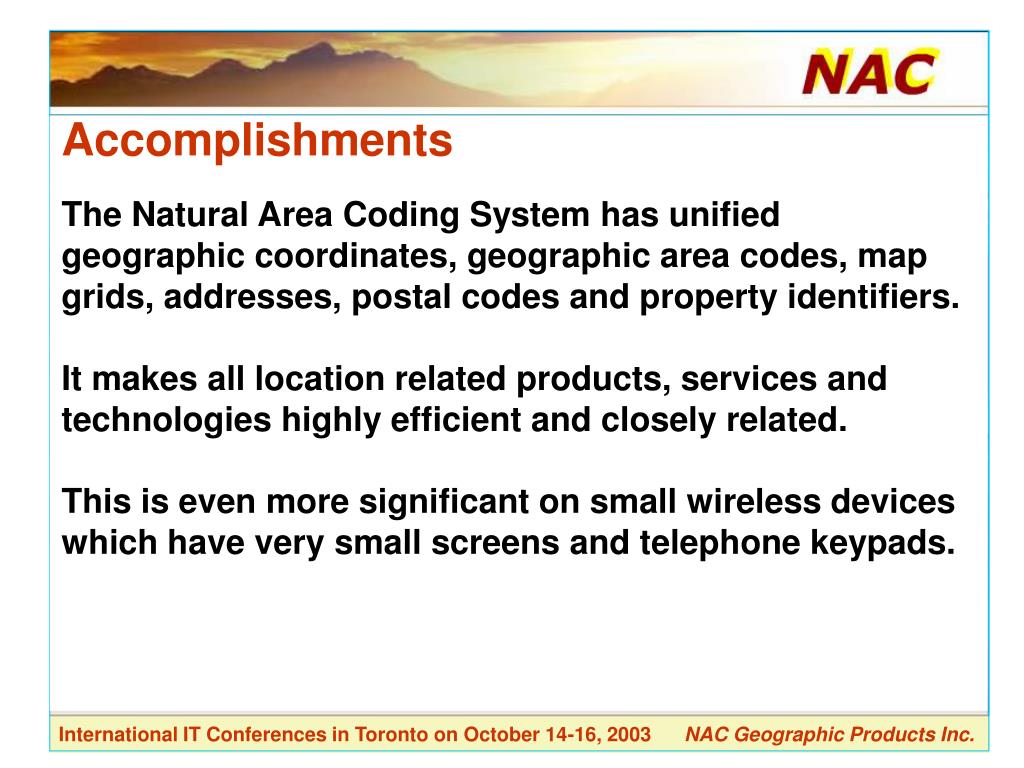 NAC

Accomplishments

The Natural Area Coding System has unified geographic coordinates, geographic area codes, map grids, addresses, postal codes and property identifiers.

It makes all location related products, services and technologies highly efficient and closely related.

This is even more significant on small wireless devices which have very small screens and telephone keypads.

International IT Conferences in Toronto on October 14-16, 2003 NAC Geographic Products Inc.